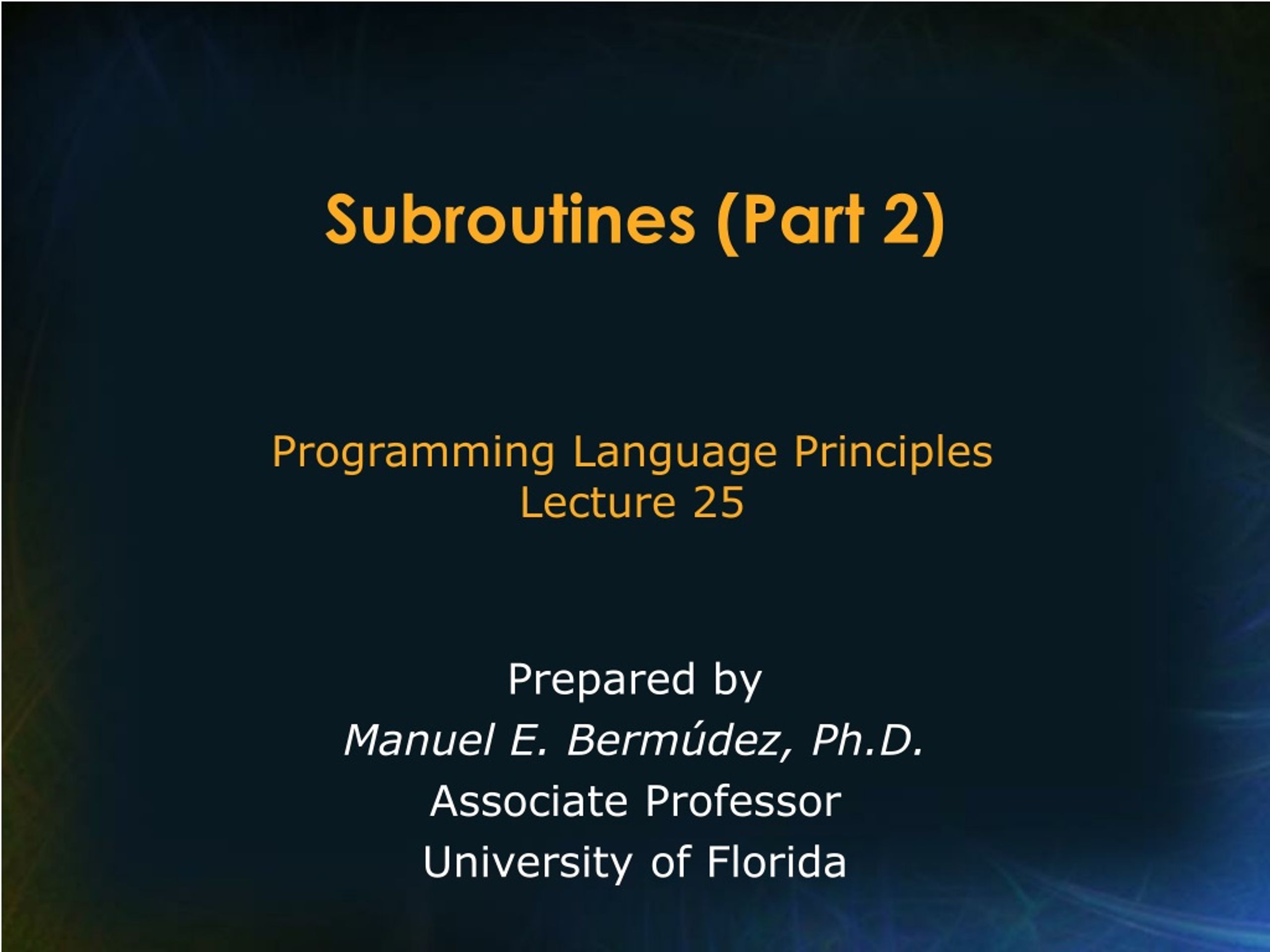 Subroutines (Part 2)

Programming Language Principles
Lecture 25

Prepared by
Manuel E. Bermúdez, Ph.D.
Associate Professor
University of Florida